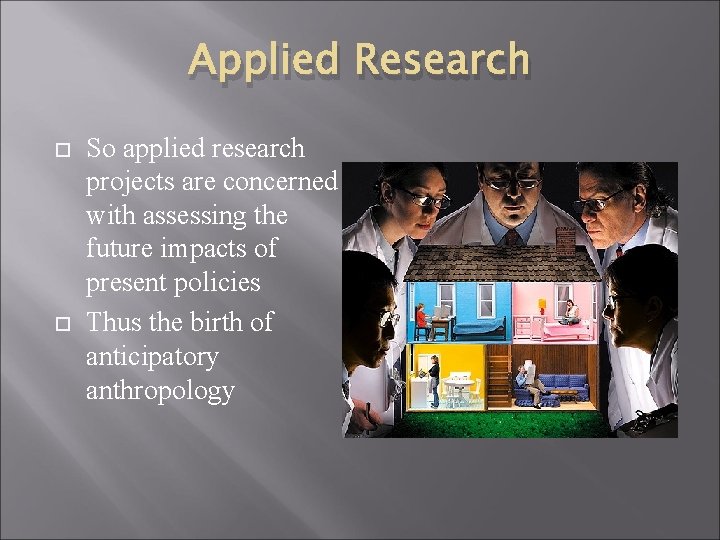 Applied Research

□ So applied research projects are concerned with assessing the future impacts of present policies

□ Thus the birth of anticipatory anthropology